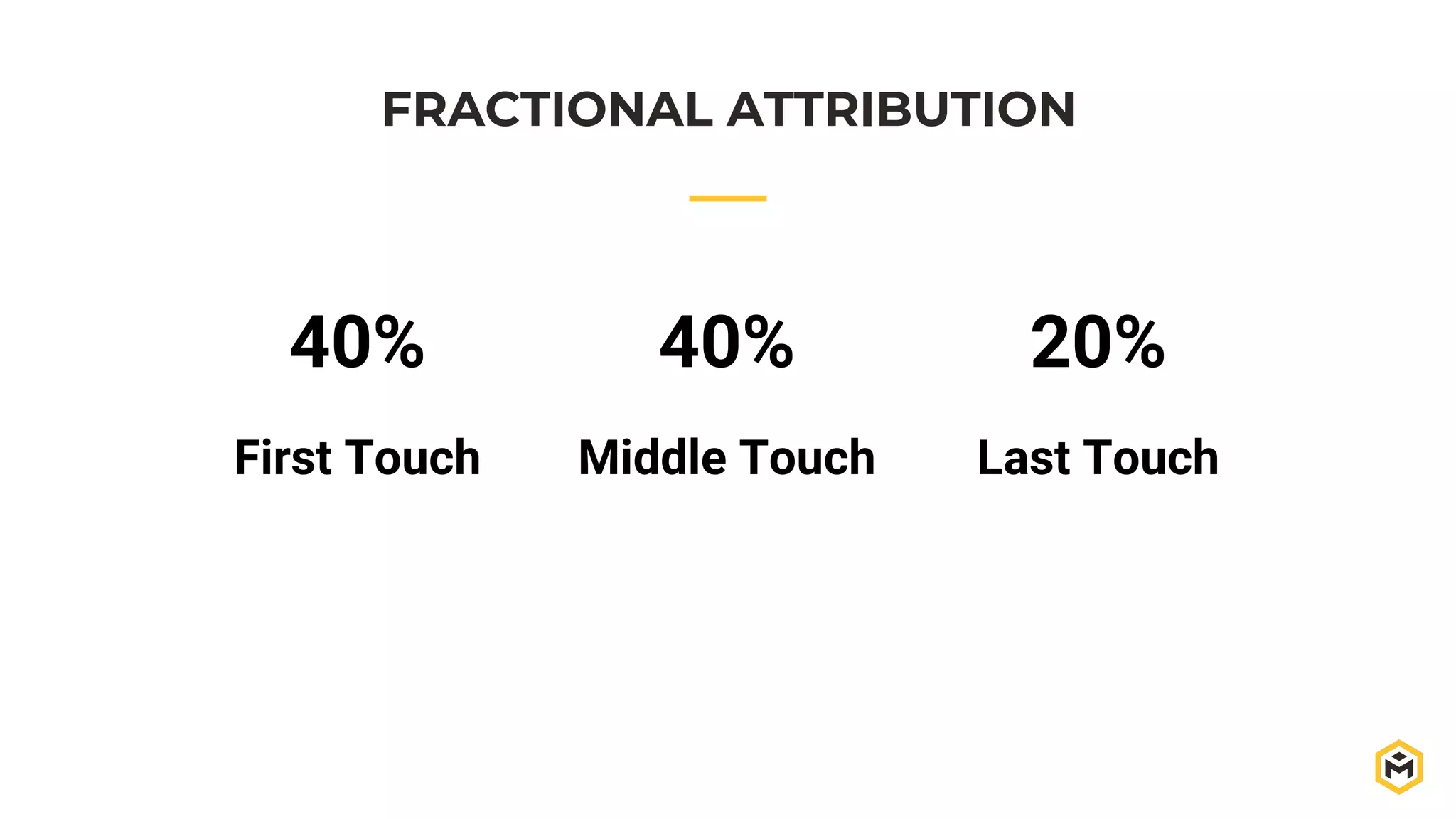 FRACTIONAL ATTRIBUTION

40%

First Touch

40%

Middle Touch

20%

Last Touch